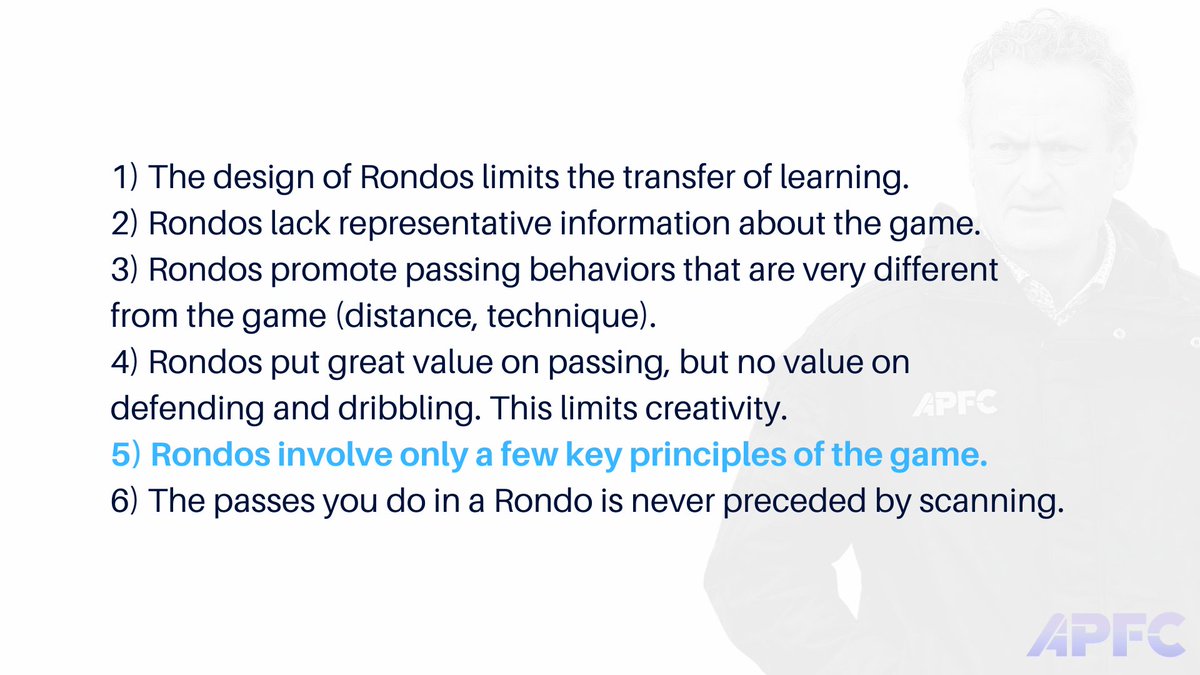 1) The design of Rondos limits the transfer of learning.
2) Rondos lack representative information about the game.
3) Rondos promote passing behaviors that are very different from the game (distance, technique).
4) Rondos put great value on passing, but no value on defending and dribbling. This limits creativity.
5) Rondos involve only a few key principles of the game.
6) The passes you do in a Rondo is never preceded by scanning.

APFC

APFC